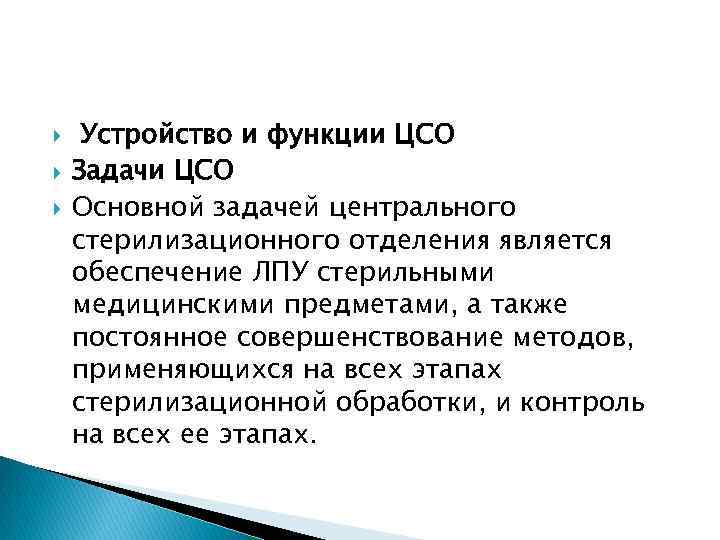 Устройство и функции ЦСО

Задачи ЦСО

Основной задачей центрального стерилизационного отделения является обеспечение ЛПУ стерильными медицинскими предметами, а также постоянное совершенствование методов, применяющихся на всех этапах стерилизационной обработки, и контроль на всех ее этапах.